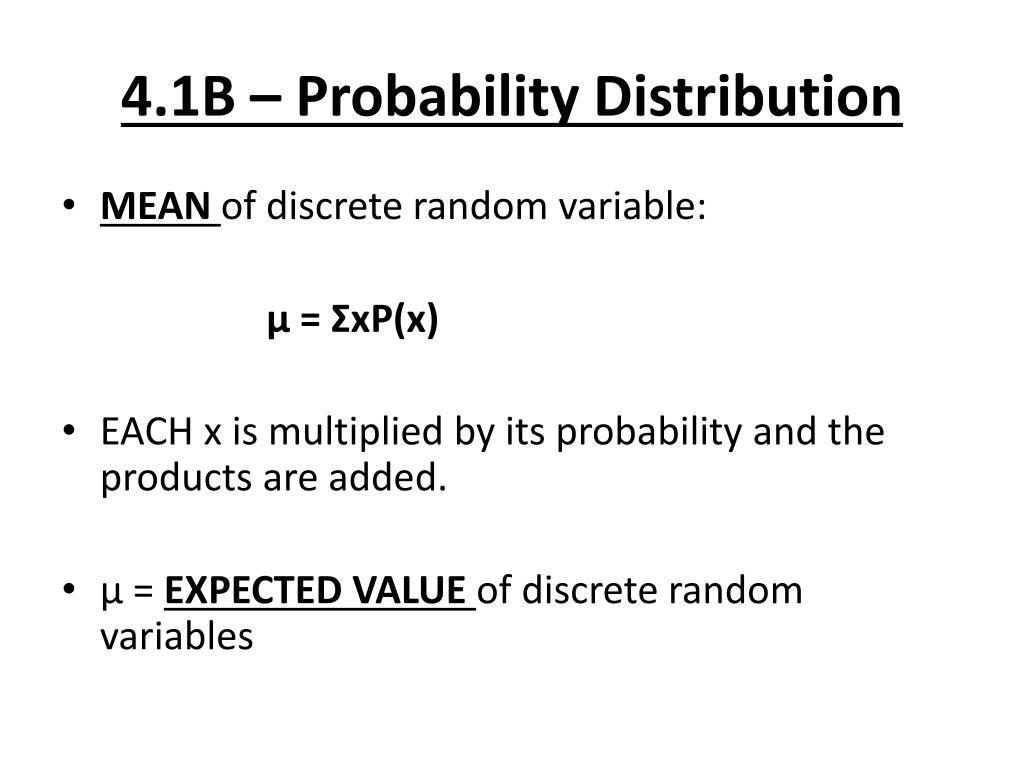 4.1B – Probability Distribution

• MEAN of discrete random variable:

$\mu = \Sigma xP(x)$

• EACH x is multiplied by its probability and the products are added.

• $\mu$ = EXPECTED VALUE of discrete random variables